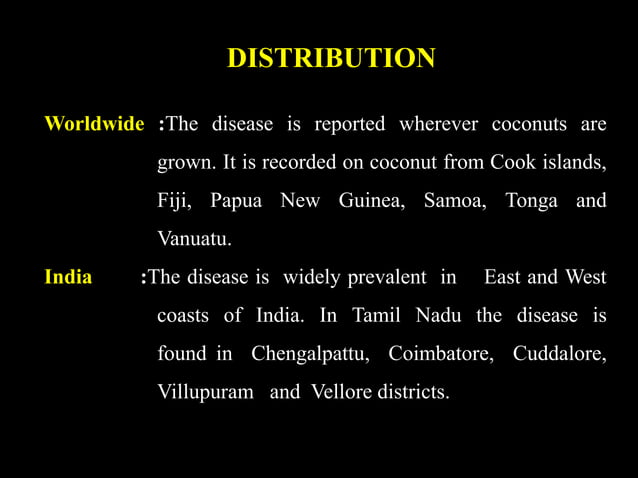 DISTRIBUTION

Worldwide :The disease is reported wherever coconuts are grown. It is recorded on coconut from Cook islands, Fiji, Papua New Guinea, Samoa, Tonga and Vanuatu.

India :The disease is widely prevalent in East and West coasts of India. In Tamil Nadu the disease is found in Chengalpattu, Coimbatore, Cuddalore, Villupuram and Vellore districts.